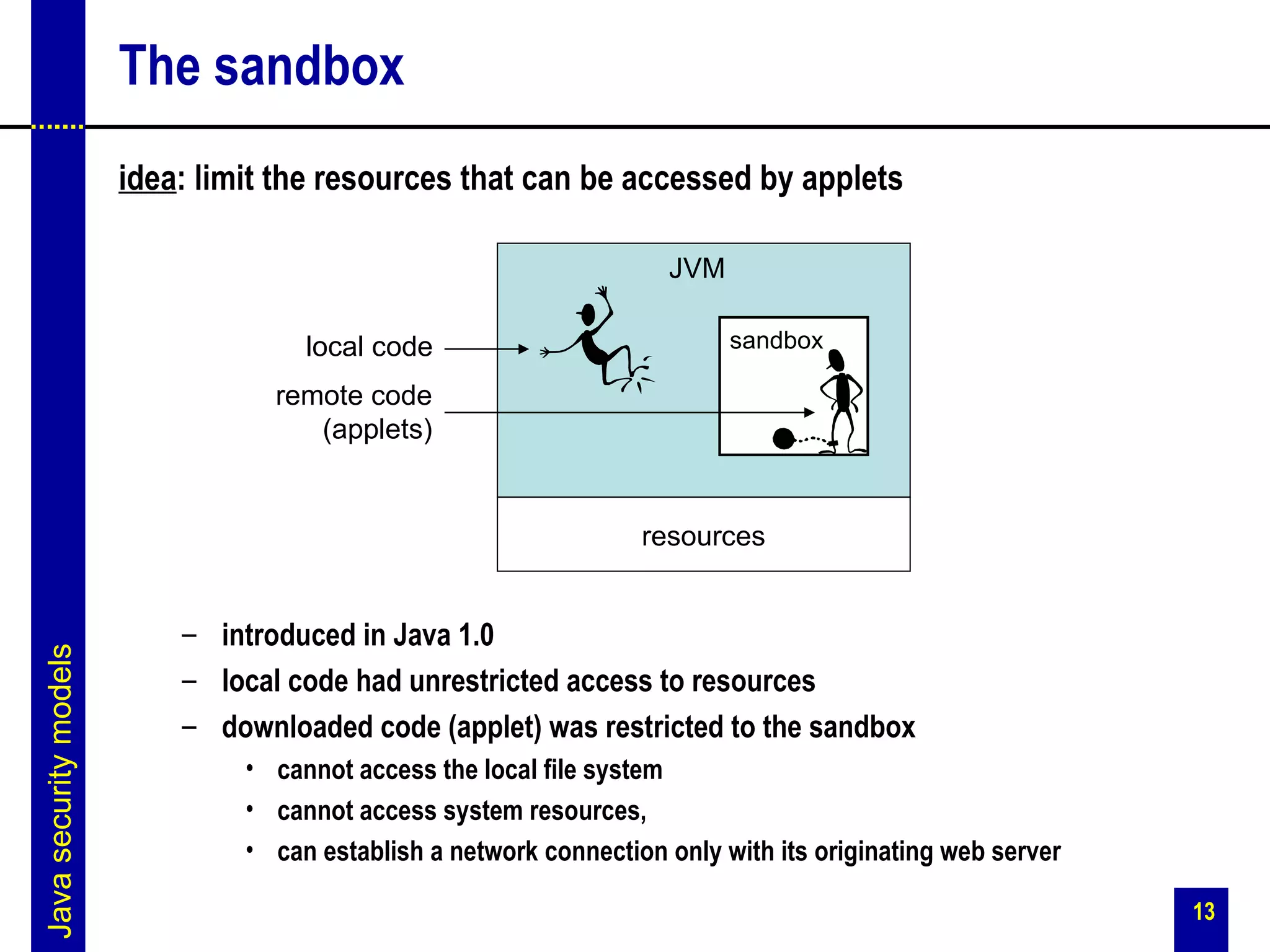 The sandbox

idea: limit the resources that can be accessed by applets

JVM

local code

remote code (applets)

sandbox

resources

– introduced in Java 1.0
– local code had unrestricted access to resources
– downloaded code (applet) was restricted to the sandbox
• cannot access the local file system
• cannot access system resources,
• can establish a network connection only with its originating web server

Java security models

13